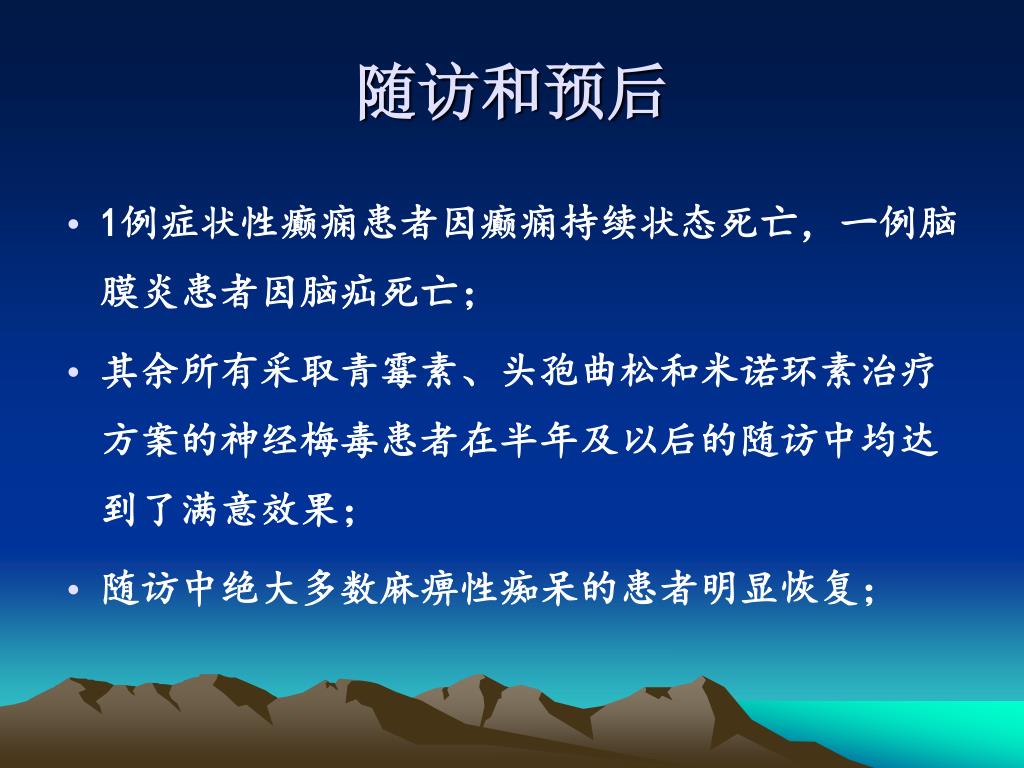 随访和预后

• 1例症状性癫痫患者因癫痫持续状态死亡，一例脑膜炎患者因脑疝死亡；

• 其余所有采取青霉素、头孢曲松和米诺环素治疗方案的神经梅毒患者在半年及以后的随访中均达到了满意效果；

• 随访中绝大多数麻痹性痴呆的患者明显恢复；